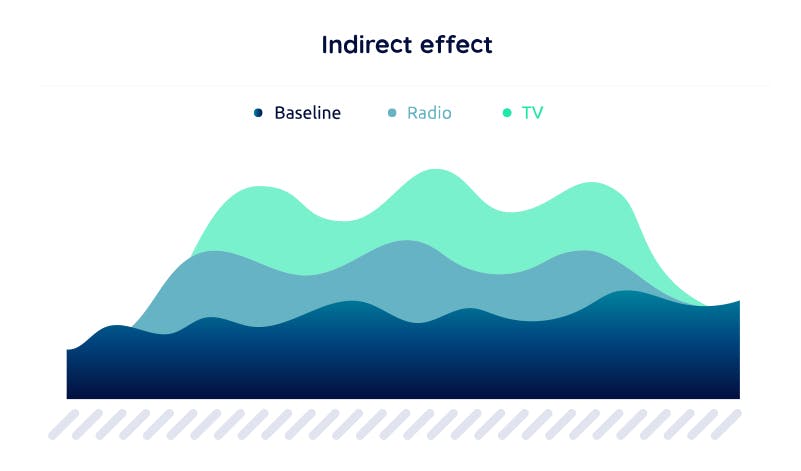 Indirect effect

Baseline Radio TV